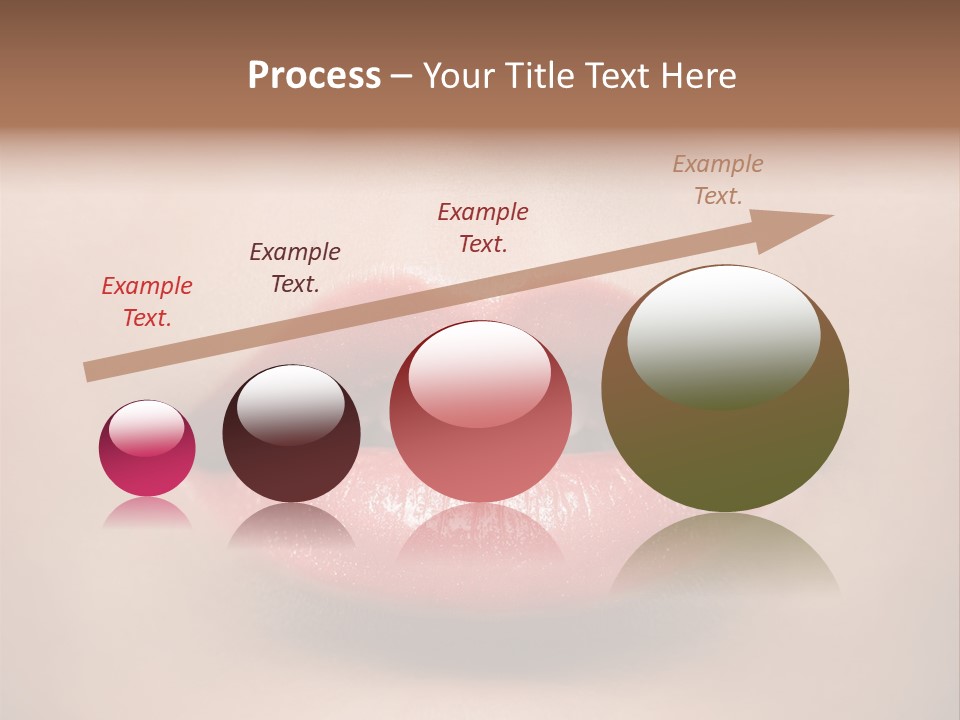 Process – Your Title Text Here

Example Text.

Example Text.

Example Text.

Example Text.